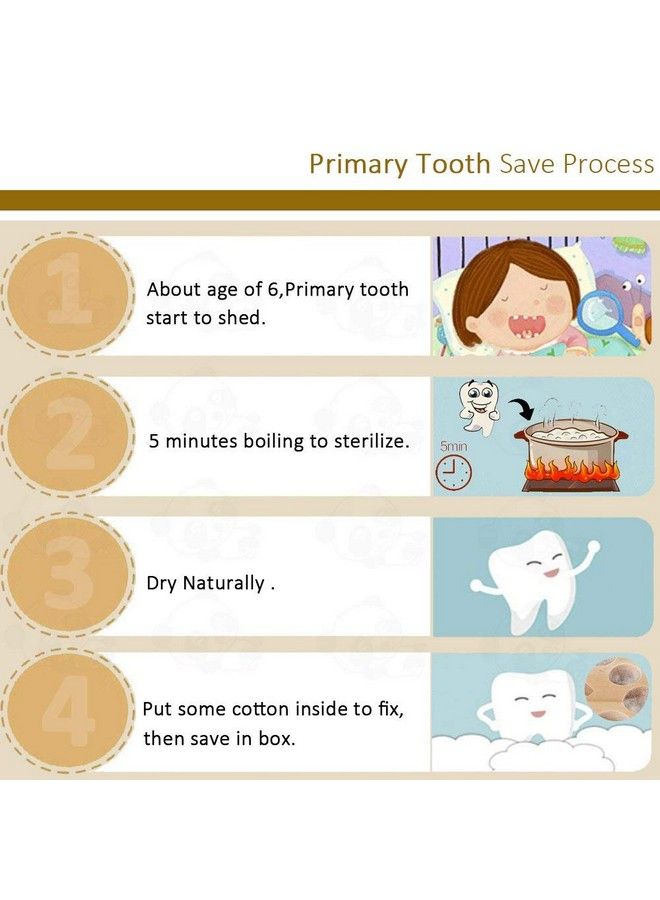 Primary Tooth Save Process

1

About age of 6,Primary tooth start to shed.

2

5 minutes boiling to sterilize.

5min

3

Dry Naturally .

4

Put some cotton inside to fix, then save in box.